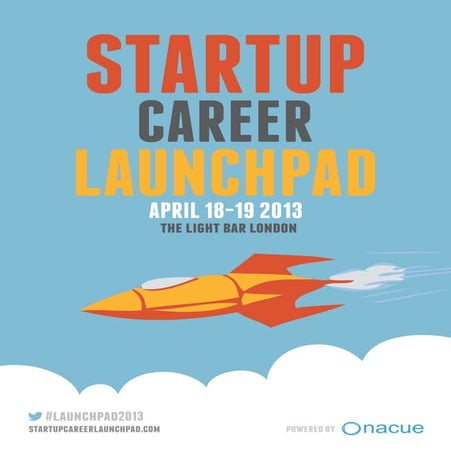 STARTUP
CAREER
LAUNCHPAD

APRIL 18-19 2013
THE LIGHT BAR LONDON

#LAUNCHPAD2013
STARTUPCAREERLAUNCHPAD.COM

POWERED BY Onacue